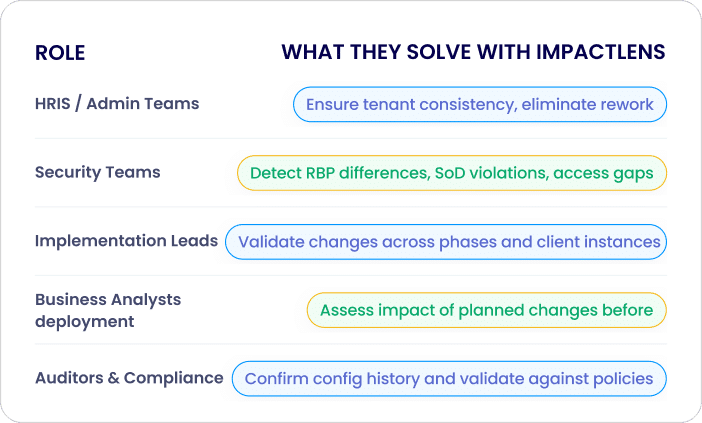 | ROLE | WHAT THEY SOLVE WITH IMPACTLENS |
|---|---|
| HRIS / Admin Teams | Ensure tenant consistency, eliminate rework |
| Security Teams | Detect RBP differences, SoD violations, access gaps |
| Implementation Leads | Validate changes across phases and client instances |
| Business Analysts deployment | Assess impact of planned changes before |
| Auditors & Compliance | Confirm config history and validate against policies |